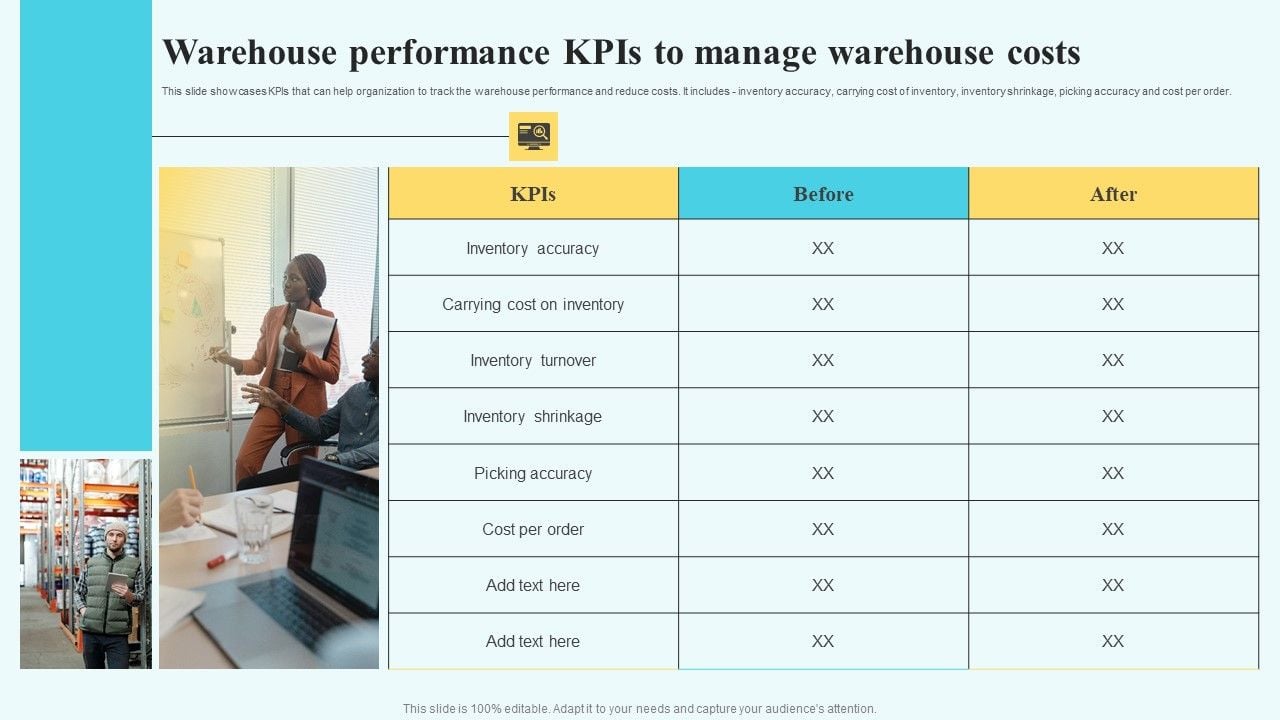 Warehouse performance KPIs to manage warehouse costs

This slide showcases KPIs that can help organization to track the warehouse performance and reduce costs. It includes - inventory accuracy, carrying cost of inventory, inventory shrinkage, picking accuracy and cost per order.

| KPIs | Before | After |
|---|---|---|
| Inventory accuracy | XX | XX |
| Carrying cost on inventory | XX | XX |
| Inventory turnover | XX | XX |
| Inventory shrinkage | XX | XX |
| Picking accuracy | XX | XX |
| Cost per order | XX | XX |
| Add text here | XX | XX |
| Add text here | XX | XX |

This slide is 100% editable. Adapt it to your needs and capture your audience's attention.